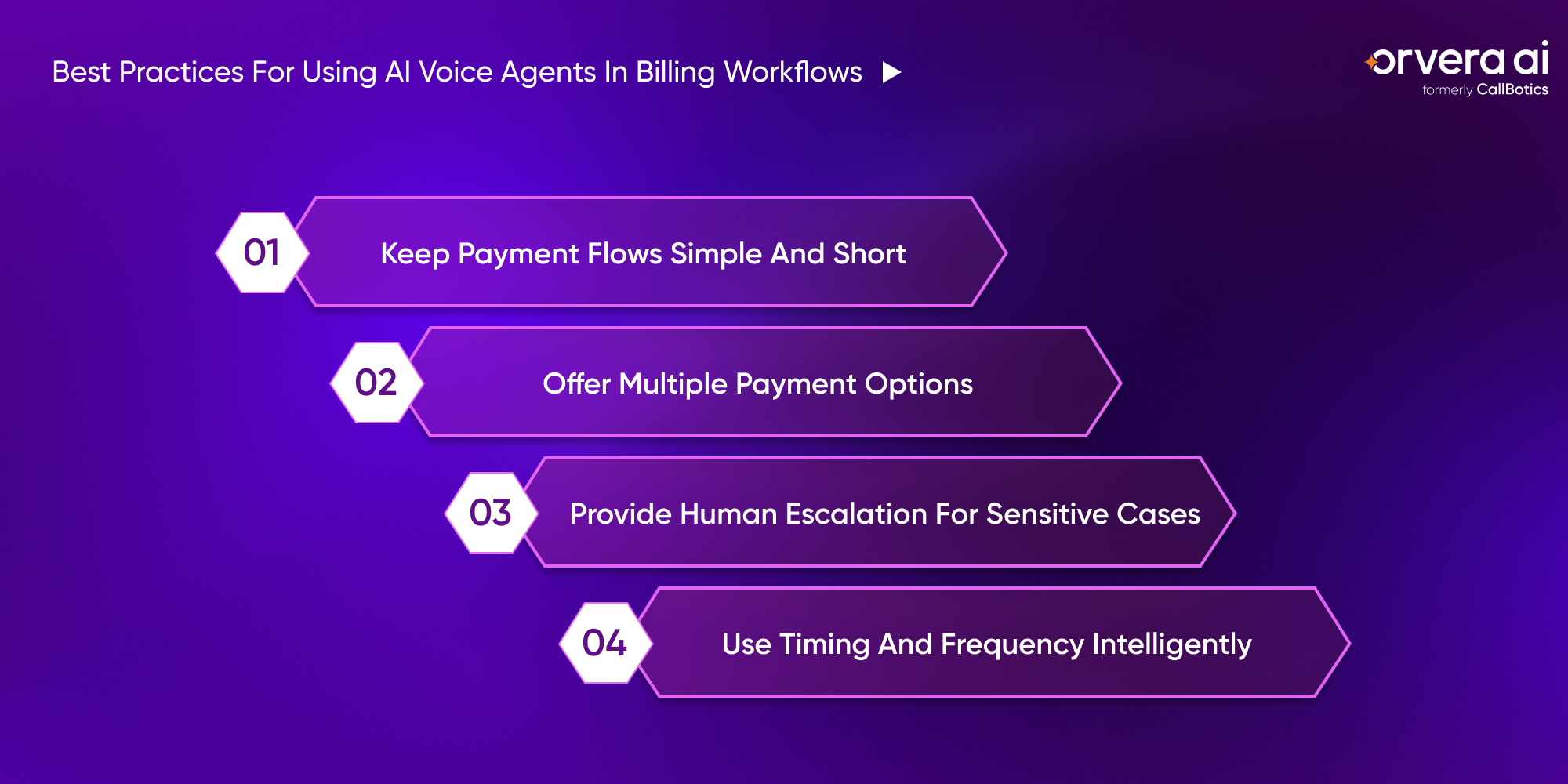 Best Practices For Using AI Voice Agents In Billing Workflows

orvera ai
formerly CallBotics

01 Keep Payment Flows Simple And Short

02 Offer Multiple Payment Options

03 Provide Human Escalation For Sensitive Cases

04 Use Timing And Frequency Intelligently